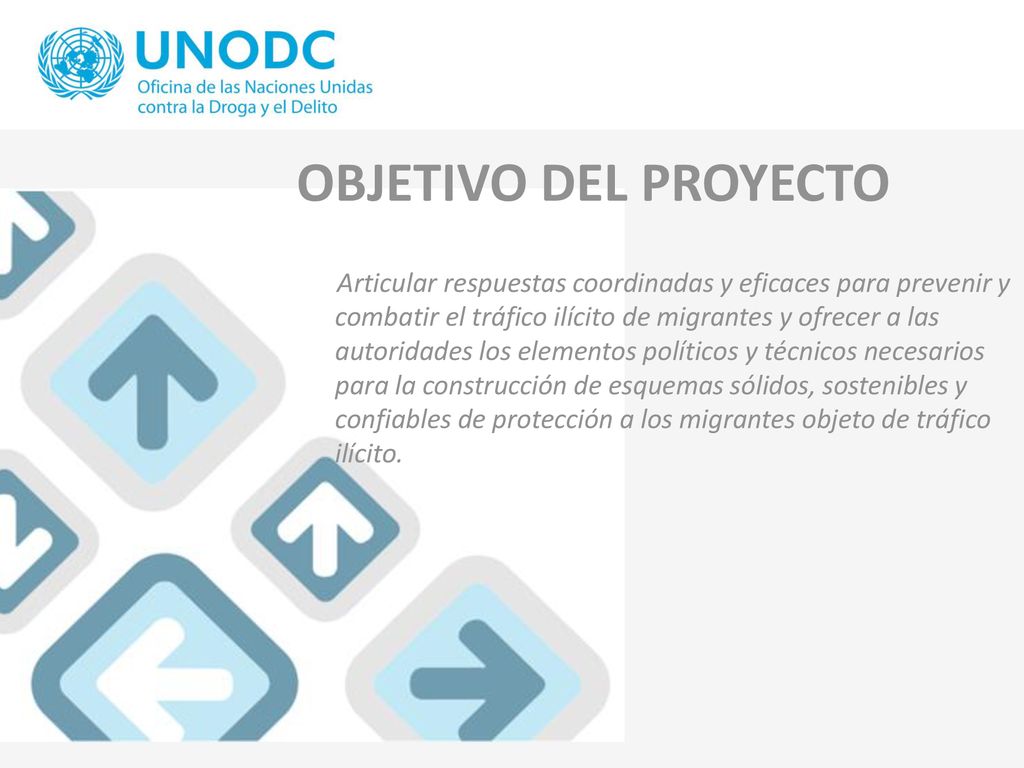 UNODC
Oficina de las Naciones Unidas contra la Droga y el Delito

OBJETIVO DEL PROYECTO

Articular respuestas coordinadas y eficaces para prevenir y combatir el tráfico ilícito de migrantes y ofrecer a las autoridades los elementos políticos y técnicos necesarios para la construcción de esquemas sólidos, sostenibles y confiables de protección a los migrantes objeto de tráfico ilícito.